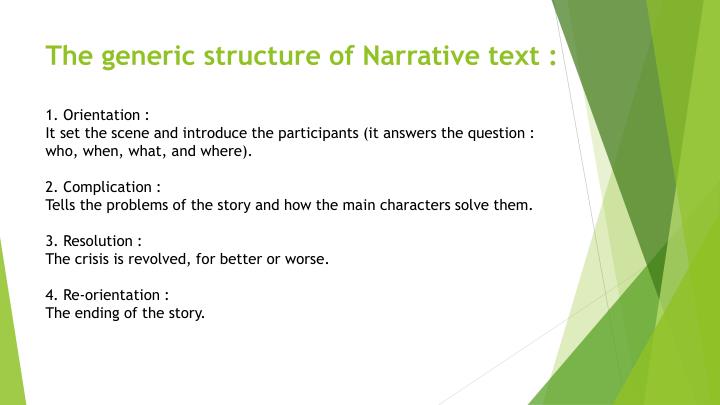 The generic structure of Narrative text :

1. Orientation :
It set the scene and introduce the participants (it answers the question : who, when, what, and where).

2. Complication :
Tells the problems of the story and how the main characters solve them.

3. Resolution :
The crisis is revolved, for better or worse.

4. Re-orientation :
The ending of the story.